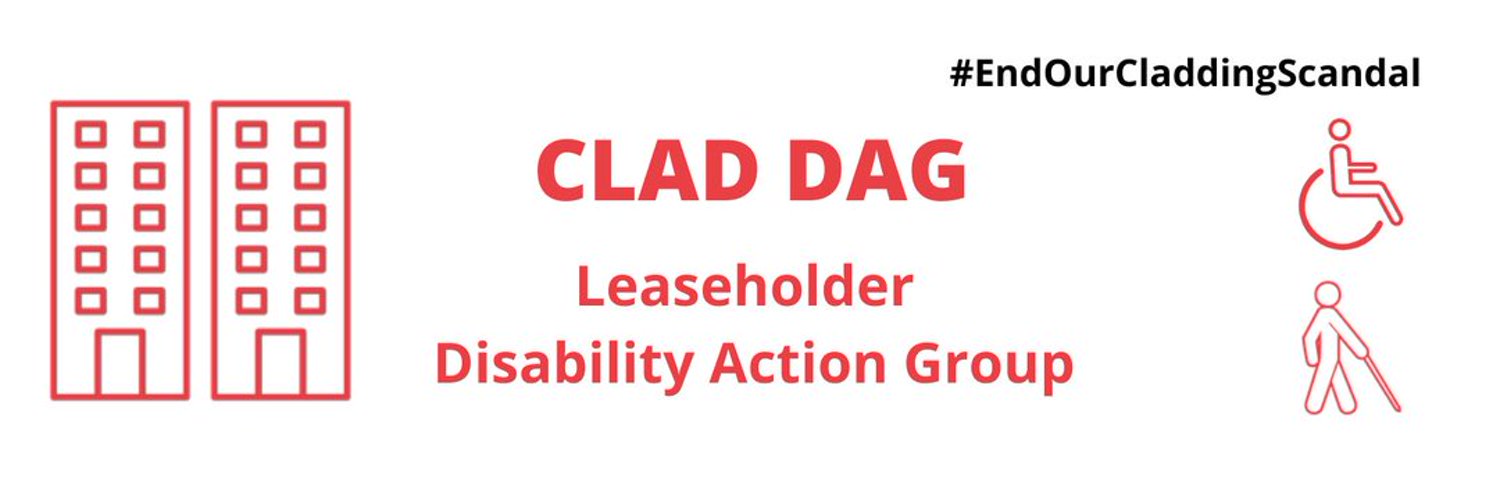 #EndOurCladdingScandal

CLAD DAG

Leaseholder
Disability Action Group